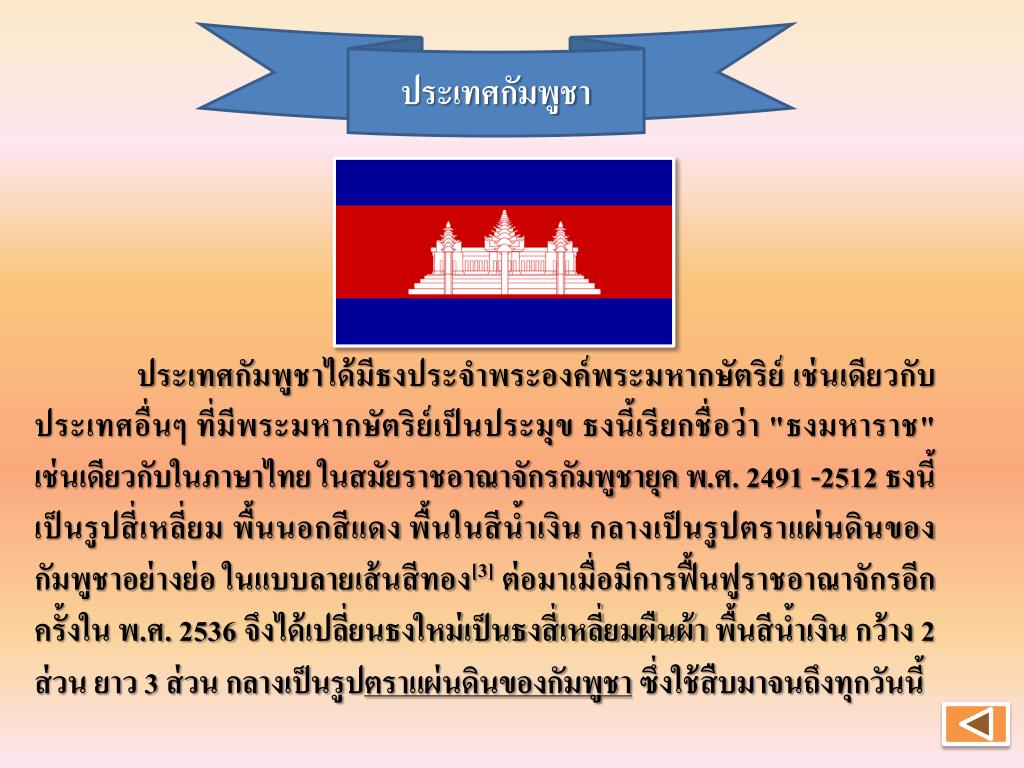 ประเทศกัมพูชา

ประเทศกัมพูชาได้มีธงประจำพระองค์พระมหากษัตริย์ เช่นเดียวกับประเทศอื่นๆ ที่มีพระมหากษัตริย์เป็นประมุข ธงนี้เรียกชื่อว่า "ธงมหาราช" เช่นเดียวกับในภาษาไทย ในสมัยราชอาณาจักรกัมพูชายุค พ.ศ. 2491 -2512 ธงนี้เป็นรูปสี่เหลี่ยม พื้นนอกสีแดง พื้นในสีน้ำเงิน กลางเป็นรูปตราแผ่นดินของกัมพูชาอย่างย่อ ในแบบลายเส้นสีทอง[3] ต่อมาเมื่อมีการฟื้นฟูราชอาณาจักรอีกครั้งใน พ.ศ. 2536 จึงได้เปลี่ยนธงใหม่เป็นธงสี่เหลี่ยมผืนผ้า พื้นสีน้ำเงิน กว้าง 2 ส่วน ยาว 3 ส่วน กลางเป็นรูปตราแผ่นดินของกัมพูชา ซึ่งใช้สืบมาจนถึงทุกวันนี้